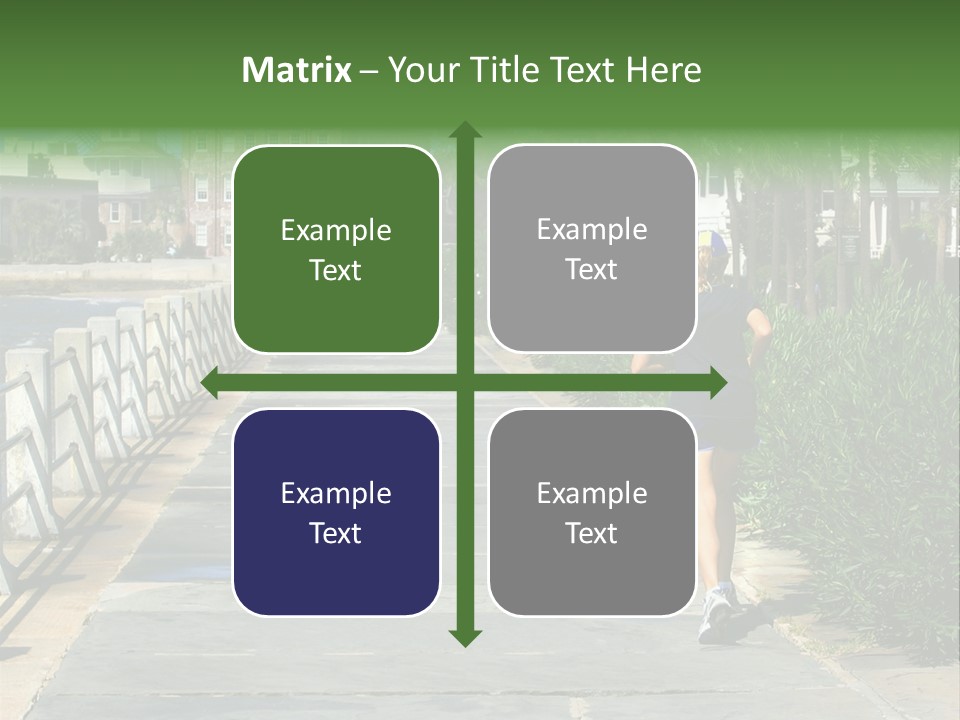 Matrix – Your Title Text Here

Example Text

Example Text

Example Text

Example Text